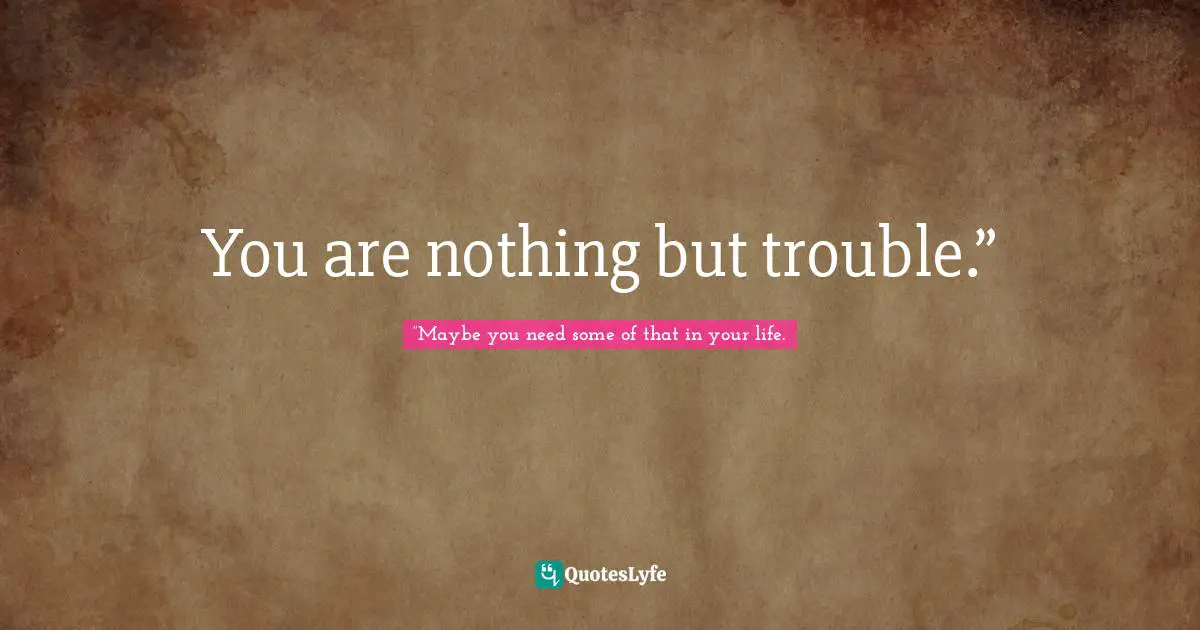 You are nothing but trouble.”

“Maybe you need some of that in your life.

QuotesLyfe